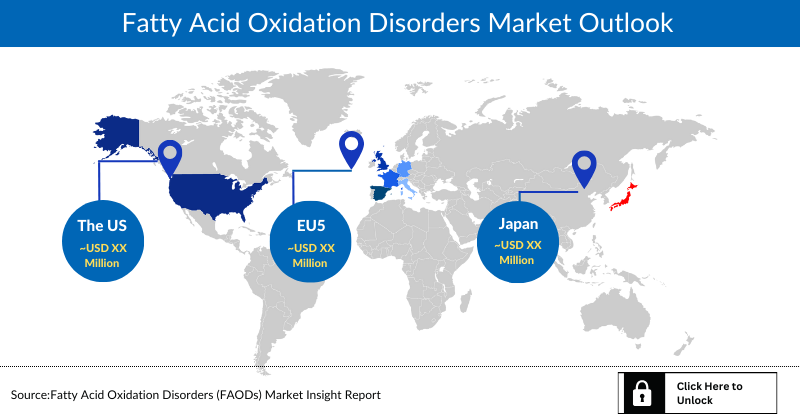 Fatty Acid Oxidation Disorders Market Outlook

The US
~USD XX Million

EU5
~USD XX Million

Japan
~USD XX Million

Source:Fatty Acid Oxidation Disorders (FAODs) Market Insight Report

Click Here to Unlock